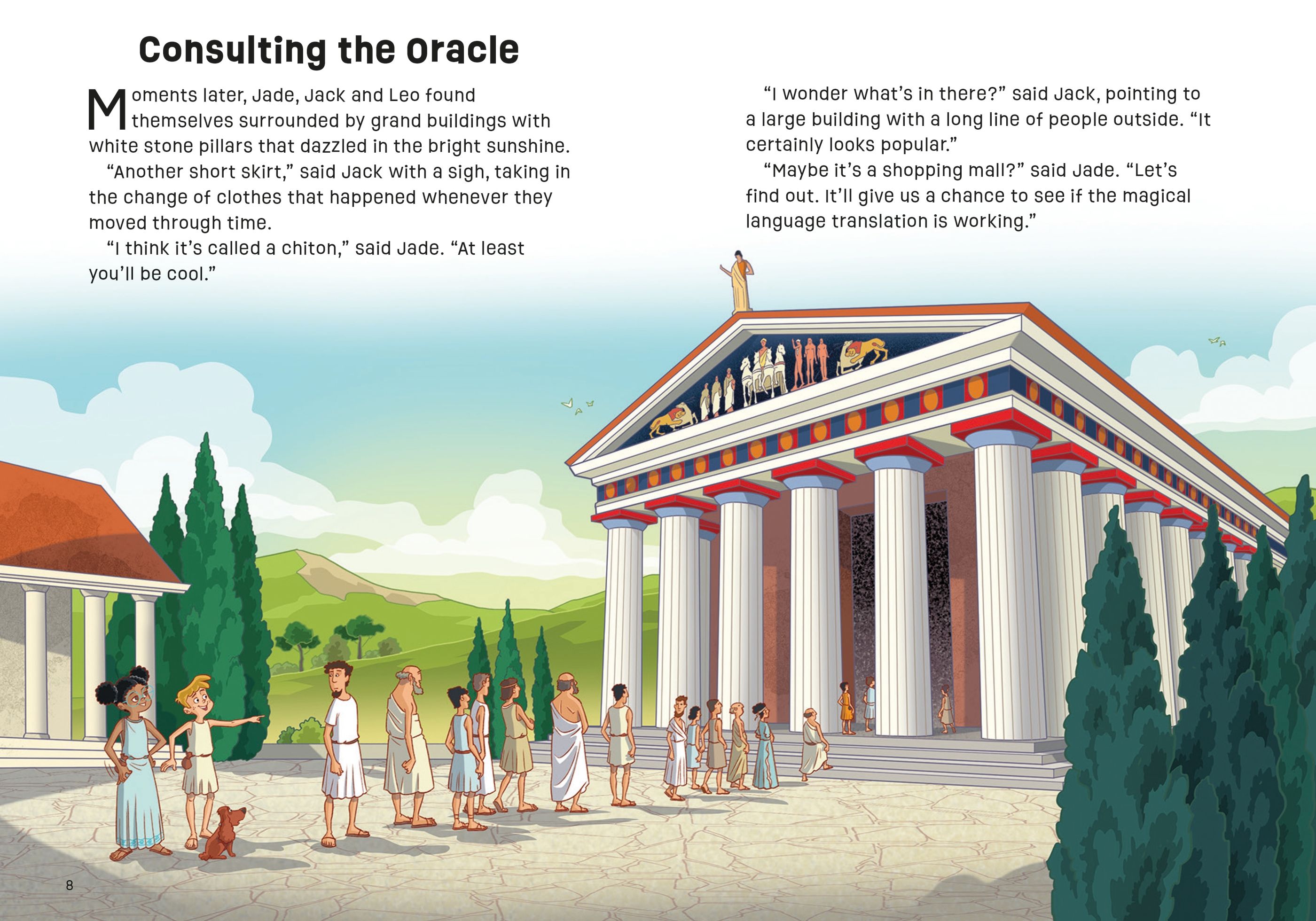 Consulting the Oracle

Moments later, Jade, Jack and Leo found themselves surrounded by grand buildings with white stone pillars that dazzled in the bright sunshine.

“Another short skirt,” said Jack with a sigh, taking in the change of clothes that happened whenever they moved through time.

“I think it’s called a chiton,” said Jade. “At least you’ll be cool.”

“I wonder what’s in there?” said Jack, pointing to a large building with a long line of people outside. “It certainly looks popular.”

“Maybe it’s a shopping mall?” said Jade. “Let’s find out. It’ll give us a chance to see if the magical language translation is working.”

8